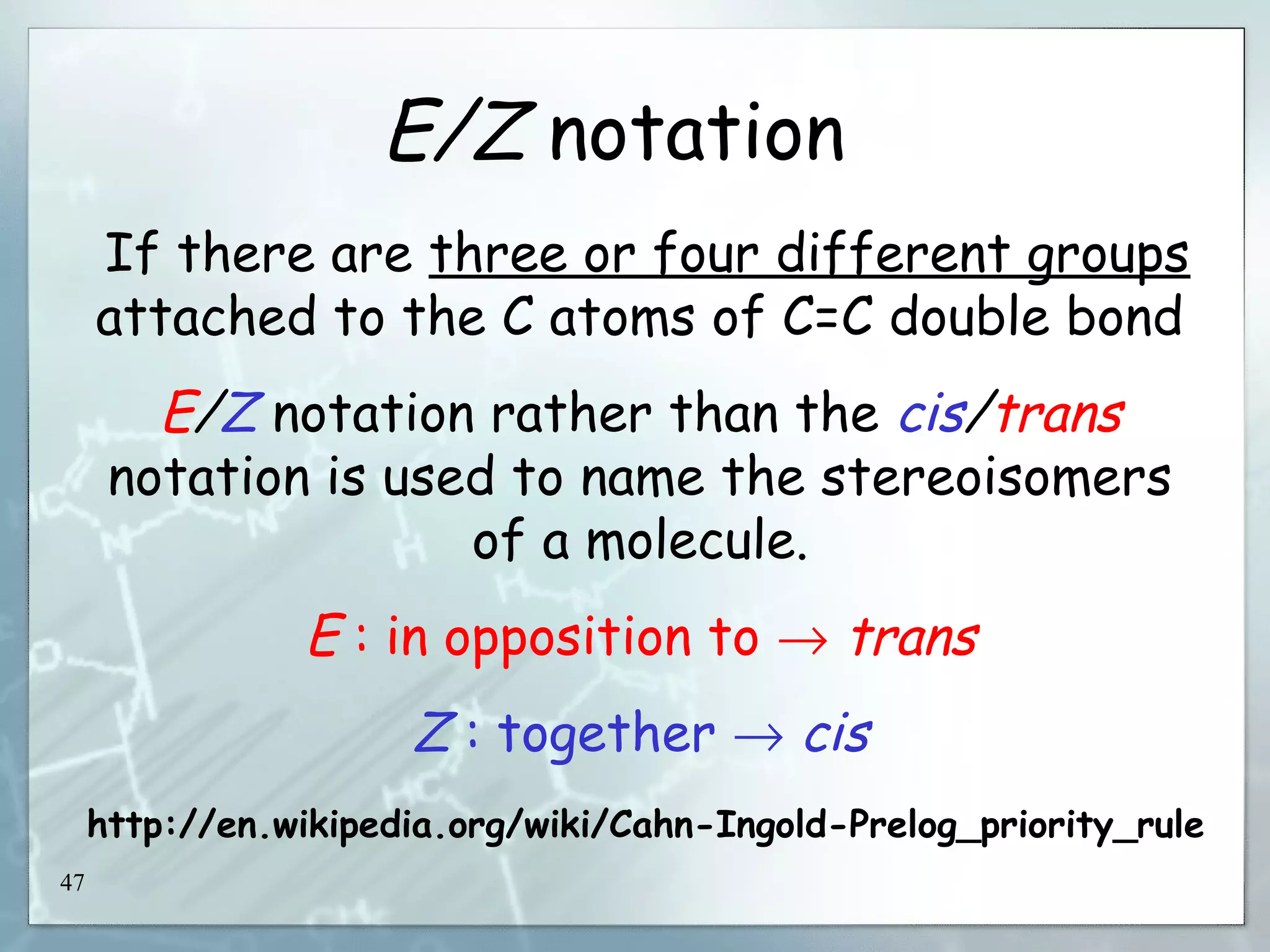 E/Z notation

If there are three or four different groups attached to the C atoms of C=C double bond

E/Z notation rather than the cis/trans notation is used to name the stereoisomers of a molecule.

E : in opposition to → trans

Z : together → cis

http://en.wikipedia.org/wiki/Cahn-Ingold-Prelog_priority_rule

47